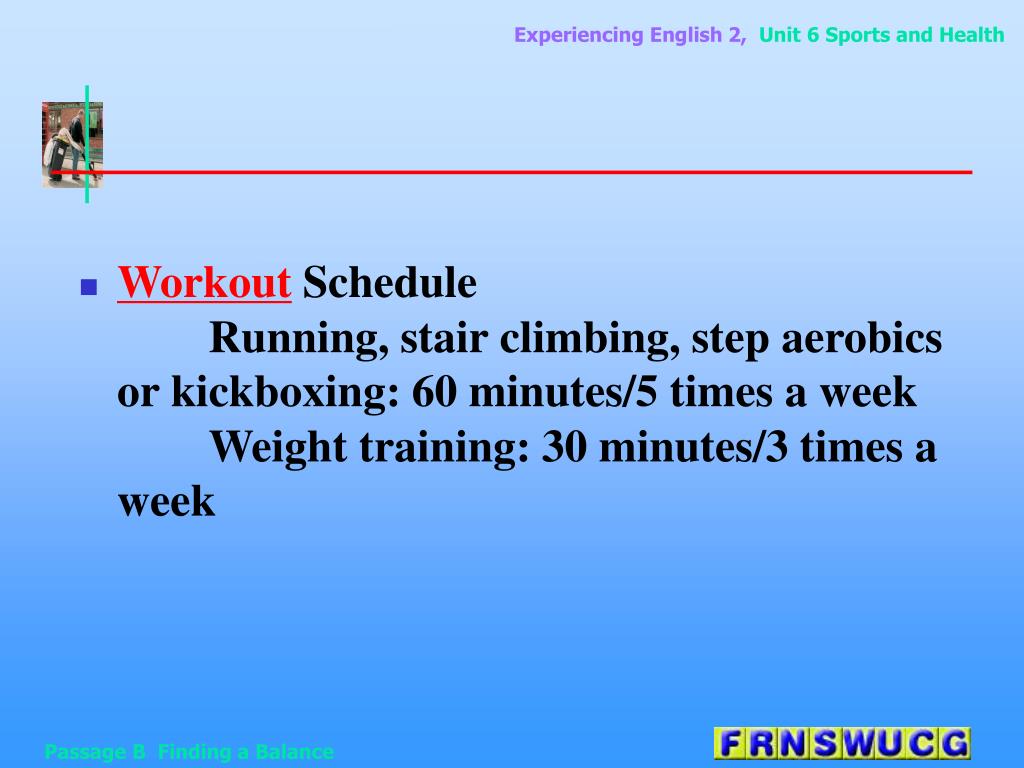 Experiencing English 2, Unit 6 Sports and Health

Workout Schedule

Running, stair climbing, step aerobics or kickboxing: 60 minutes/5 times a week

Weight training: 30 minutes/3 times a week

Passage B Finding a Balance

F R N S W U C G